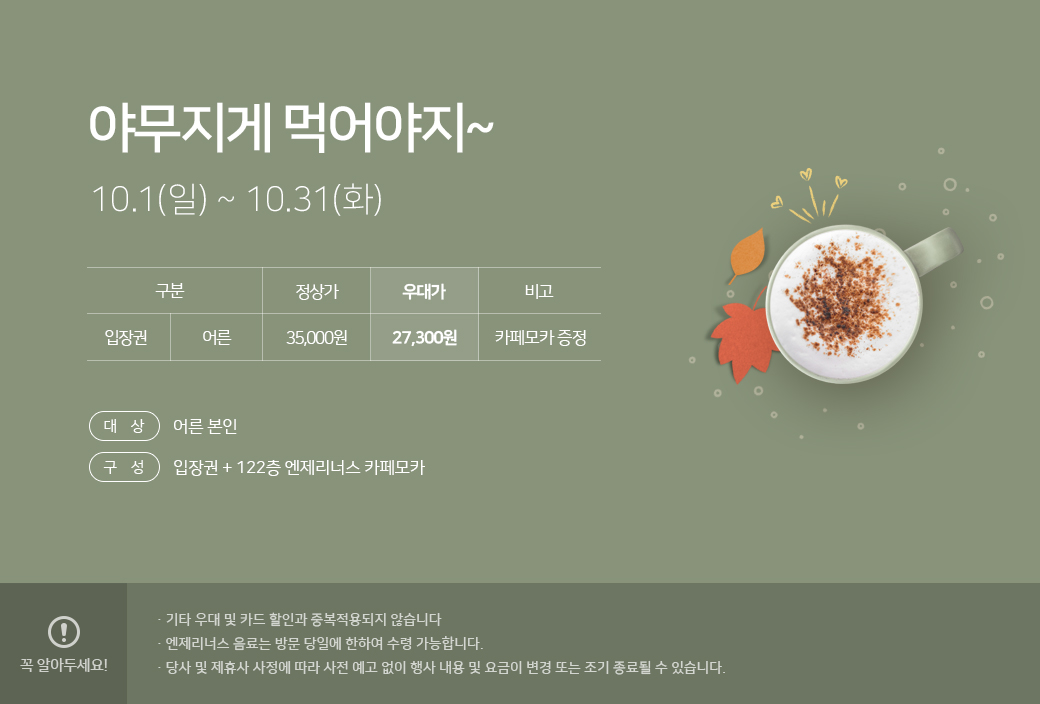 야무지게 먹어야지~

10.1(일) ~ 10.31(화)

| 구분 | | 정상가 | 우대가 | 비고 |
|---|---|---|---|---|
| 입장권 | 어른 | 35,000원 | 27,300원 | 카페모카 증정 |

대 상 어른 본인

구 성 입장권 + 122층 엔제리너스 카페모카

꼭 알아두세요!

· 기타 우대 및 카드 할인과 중복적용되지 않습니다
· 엔제리너스 음료는 방문 당일에 한하여 수령 가능합니다.
· 당사 및 제휴사 사정에 따라 사전 예고 없이 행사 내용 및 요금이 변경 또는 조기 종료될 수 있습니다.